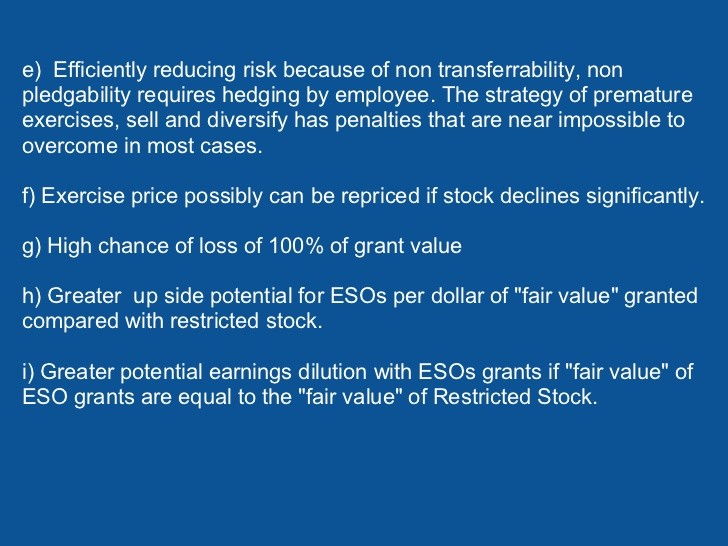 e) Efficiently reducing risk because of non transferrability, non pledgability requires hedging by employee. The strategy of premature exercises, sell and diversify has penalties that are near impossible to overcome in most cases.

f) Exercise price possibly can be repriced if stock declines significantly.

g) High chance of loss of 100% of grant value

h) Greater up side potential for ESOs per dollar of "fair value" granted compared with restricted stock.

i) Greater potential earnings dilution with ESOs grants if "fair value" of ESO grants are equal to the "fair value" of Restricted Stock.